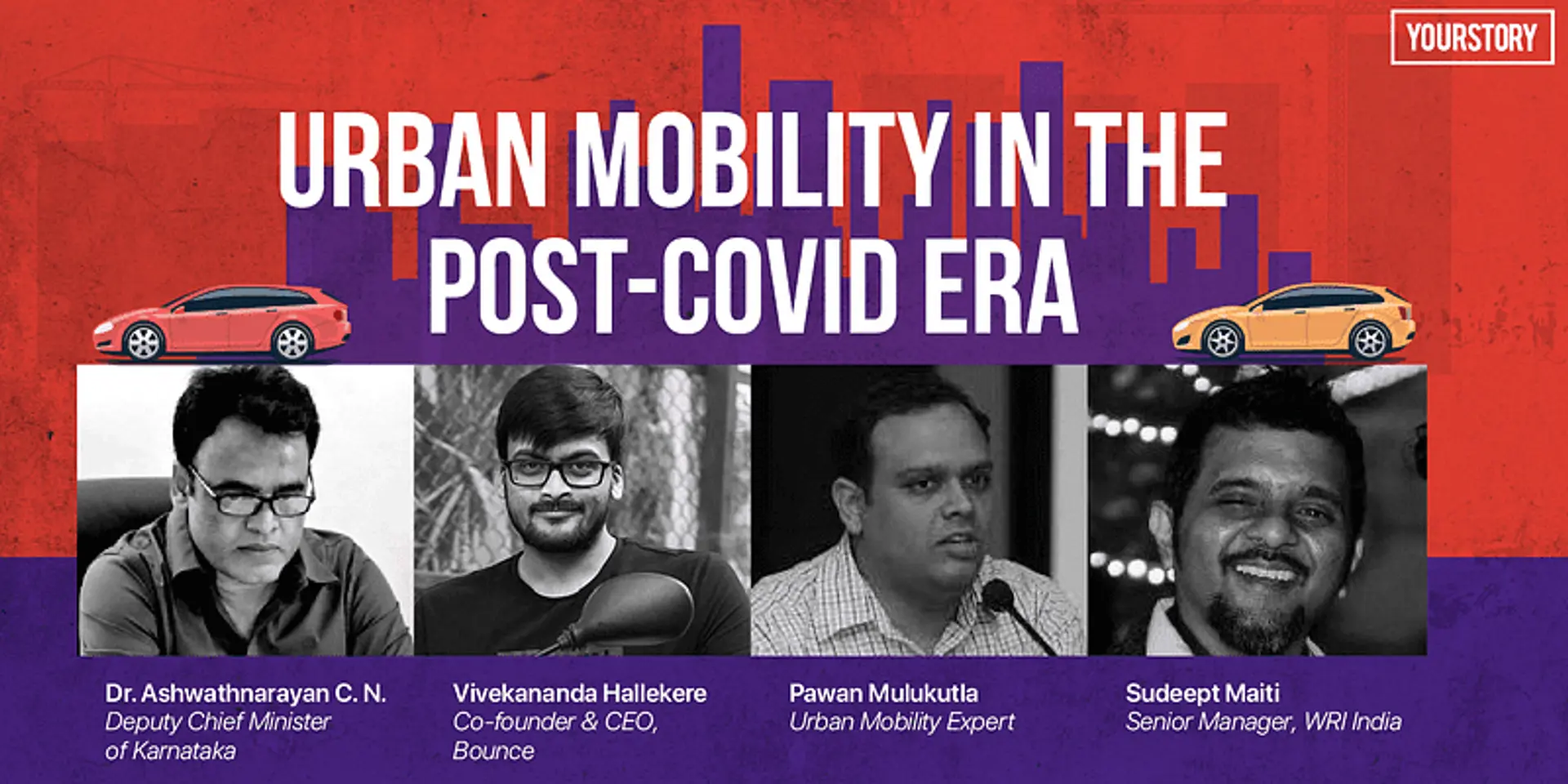 YOURSTORY

URBAN MOBILITY IN THE POST-COVID ERA

Dr. Ashwathnarayan C. N.
Deputy Chief Minister of Karnataka

Vivekananda Hallekere
Co-founder & CEO, Bounce

Pawan Mulukutla
Urban Mobility Expert

Sudeept Maiti
Senior Manager, WRI India